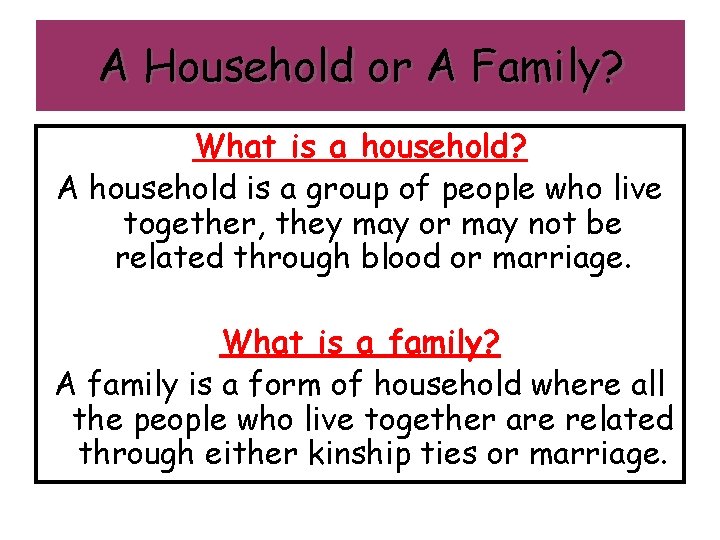 A Household or A Family?

What is a household?

A household is a group of people who live together, they may or may not be related through blood or marriage.

What is a family?

A family is a form of household where all the people who live together are related through either kinship ties or marriage.